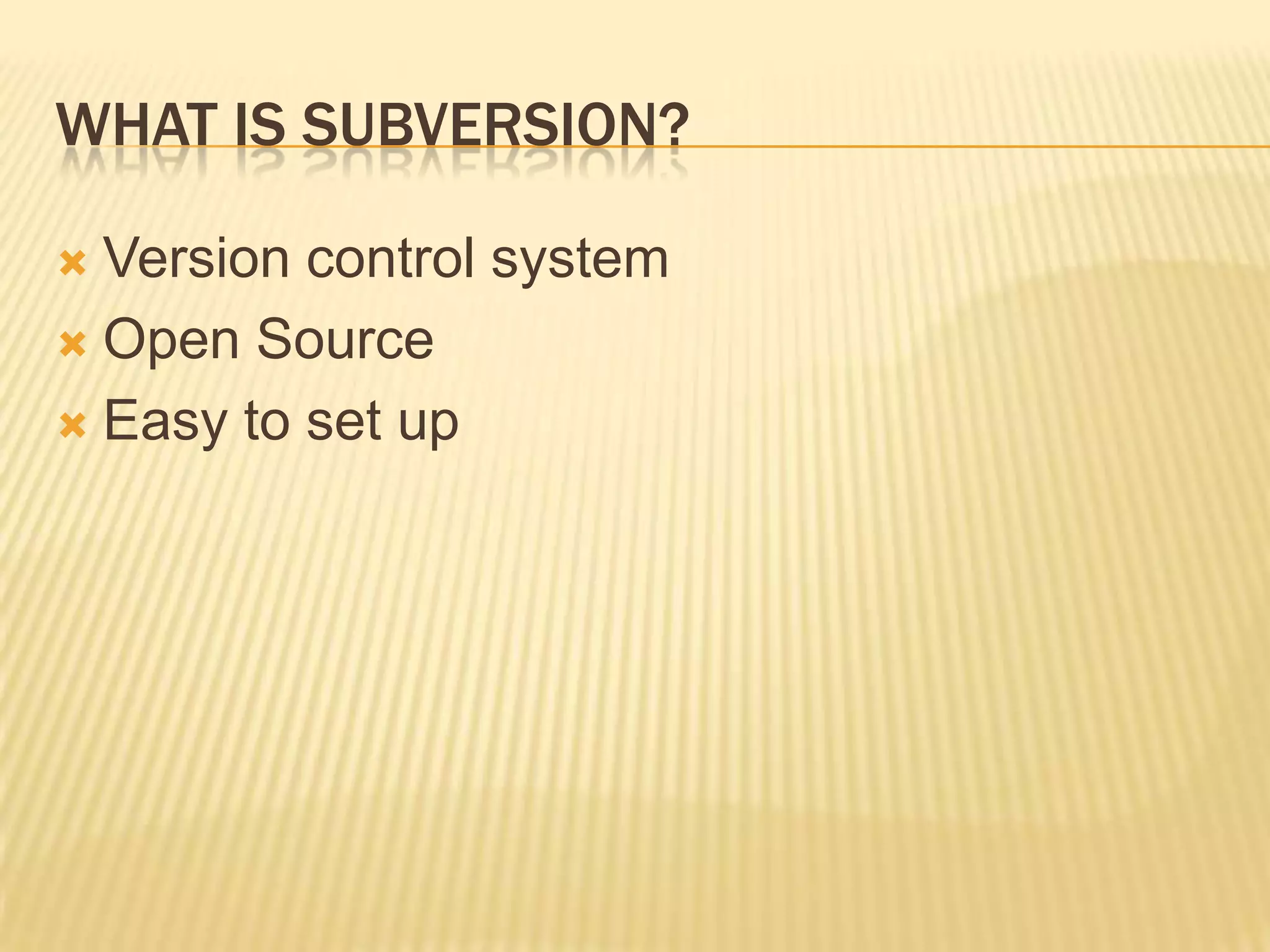 WHAT IS SUBVERSION?

Version control system
Open Source
Easy to set up